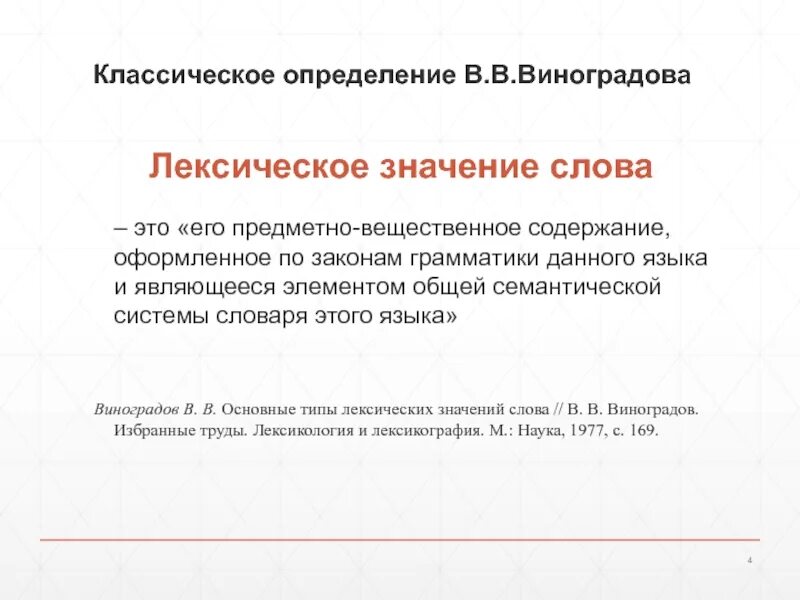 Классическое определение В.В.Виноградова

Лексическое значение слова

– это «его предметно-вещественное содержание, оформленное по законам грамматики данного языка и являющееся элементом общей семантической системы словаря этого языка»

Виноградов В. В. Основные типы лексических значений слова // В. В. Виноградов. Избранные труды. Лексикология и лексикография. М.: Наука, 1977, с. 169.

4